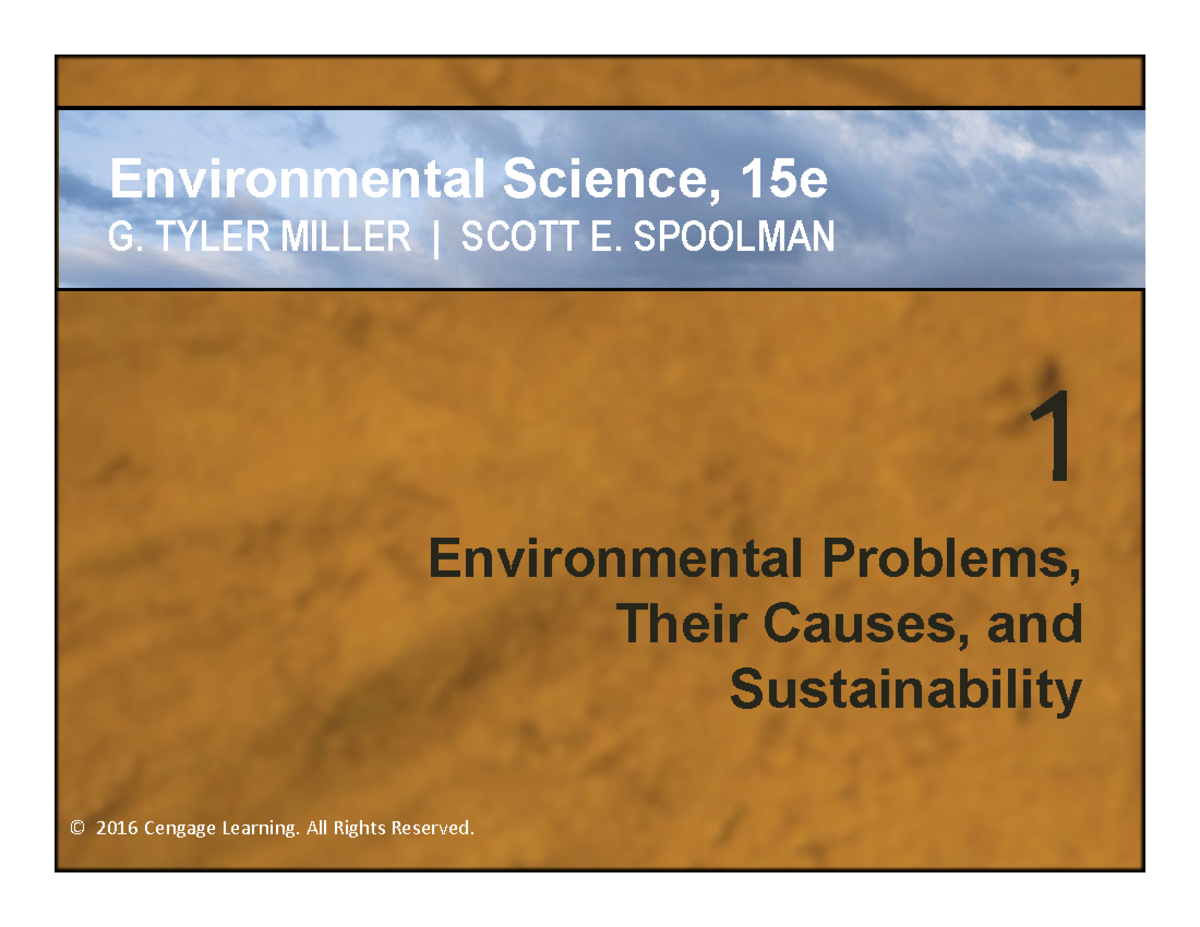 Environmental Science, 15e
G. TYLER MILLER | SCOTT E. SPOOLMAN

1

Environmental Problems, Their Causes, and Sustainability

© 2016 Cengage Learning. All Rights Reserved.